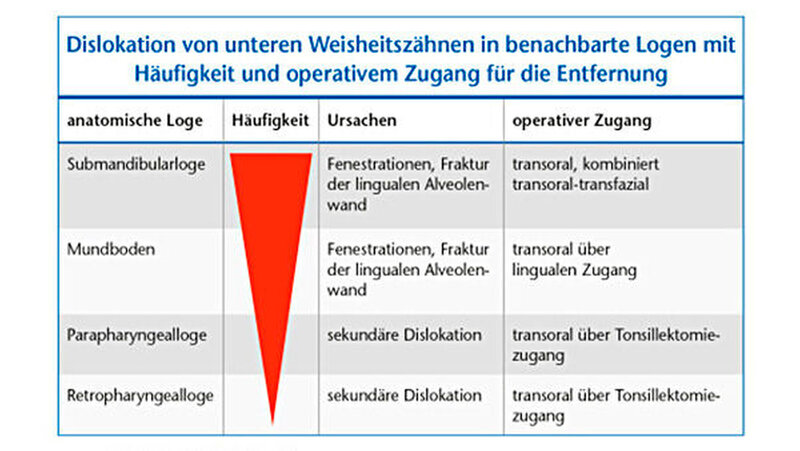 Dislokation von unteren Weisheitszähnen in benachbarte Logen mit Häufigkeit und operativem Zugang für die Entfernung

| anatomische Loge | Häufigkeit | Ursachen | operativer Zugang |
|---|---|---|---|
| Submandibularloge | | Fenestrationen, Fraktur der lingualen Alveolenwand | transoral, kombiniert transoral-transfazial |
| Mundboden | | Fenestrationen, Fraktur der lingualen Alveolenwand | transoral über lingualen Zugang |
| Parapharyngealloge | | sekundäre Dislokation | transoral über Tonsillektomiezugang |
| Retropharyngealloge | | sekundäre Dislokation | transoral über Tonsillektomiezugang |